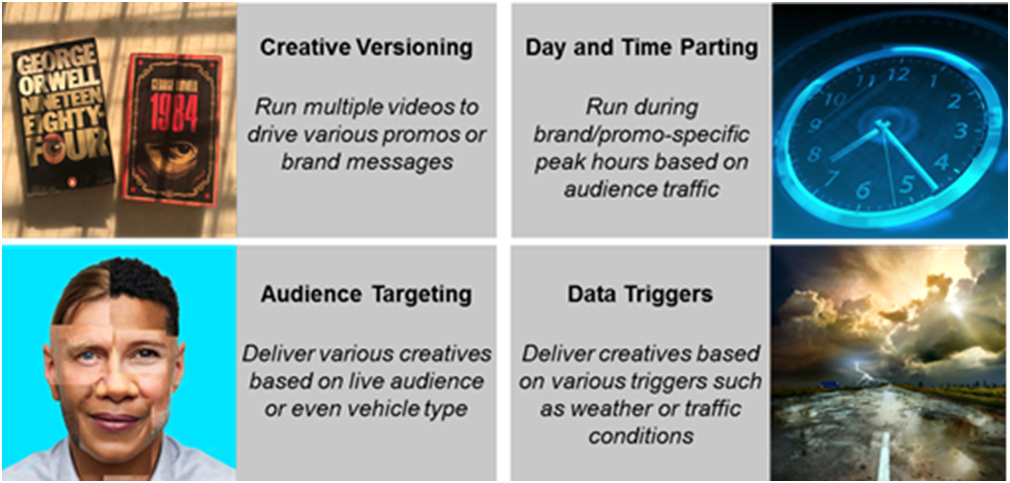 GEORGE ORWELL NINETEEN EIGHTY-FOUR

GEORGE ORWELL 1984

Creative Versioning

Run multiple videos to drive various promos or brand messages

Day and Time Parting

Run during brand/promo-specific peak hours based on audience traffic

11 12 1 2 3 4 5 6 7 8 9 10

Audience Targeting

Deliver various creatives based on live audience or even vehicle type

Data Triggers

Deliver creatives based on various triggers such as weather or traffic conditions